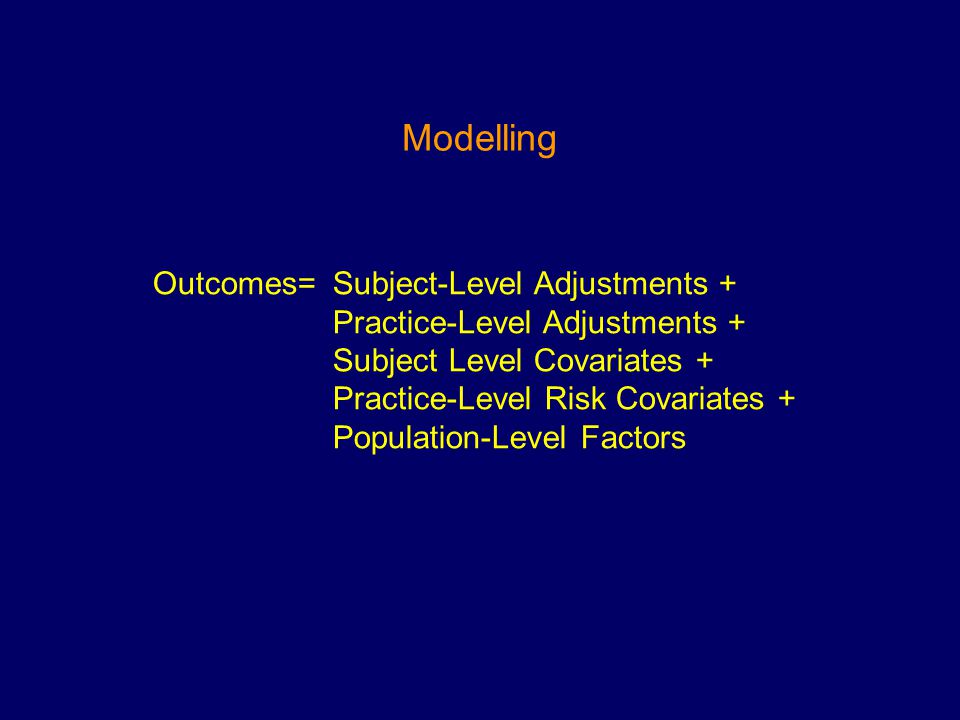 Modelling

Outcomes= Subject-Level Adjustments +
Practice-Level Adjustments +
Subject Level Covariates +
Practice-Level Risk Covariates +
Population-Level Factors